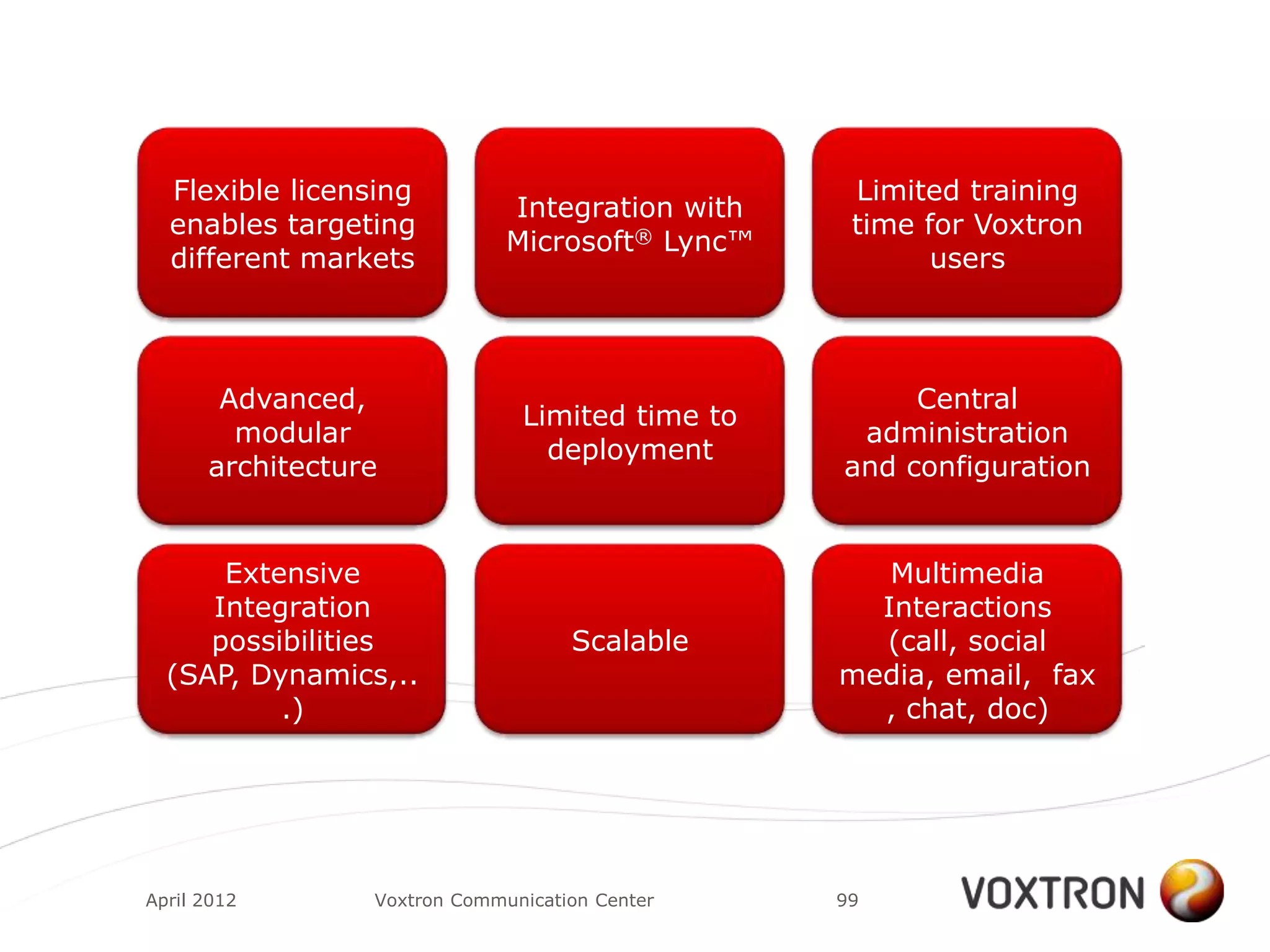 Flexible licensing enables targeting different markets

Integration with Microsoft® Lync™

Limited training time for Voxtron users

Advanced, modular architecture

Limited time to deployment

Central administration and configuration

Extensive Integration possibilities (SAP, Dynamics,...)

Scalable

Multimedia Interactions (call, social media, email, fax , chat, doc)

April 2012

Voxtron Communication Center

99

VOXTRON